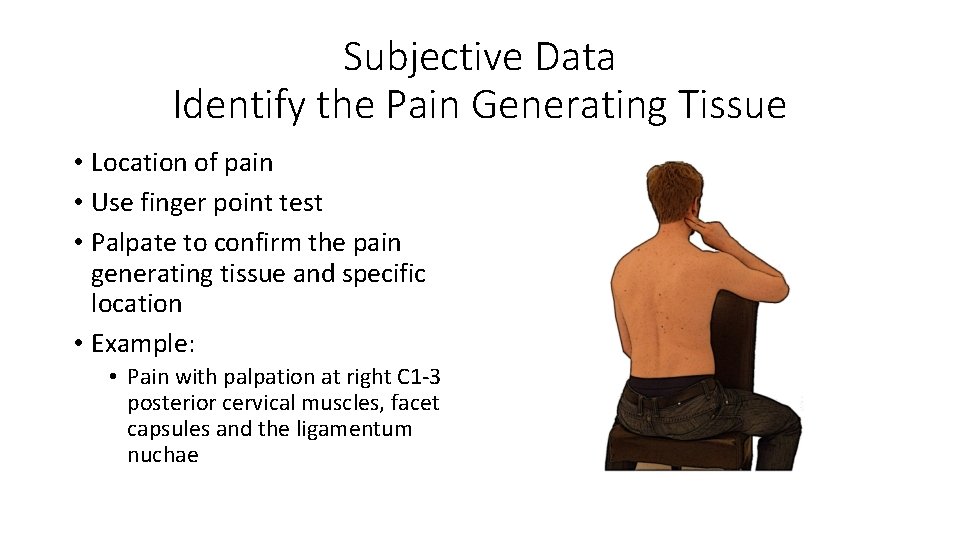 Subjective Data
Identify the Pain Generating Tissue

• Location of pain
• Use finger point test
• Palpate to confirm the pain generating tissue and specific location
• Example:
  • Pain with palpation at right C1-3 posterior cervical muscles, facet capsules and the ligamentum nuchae